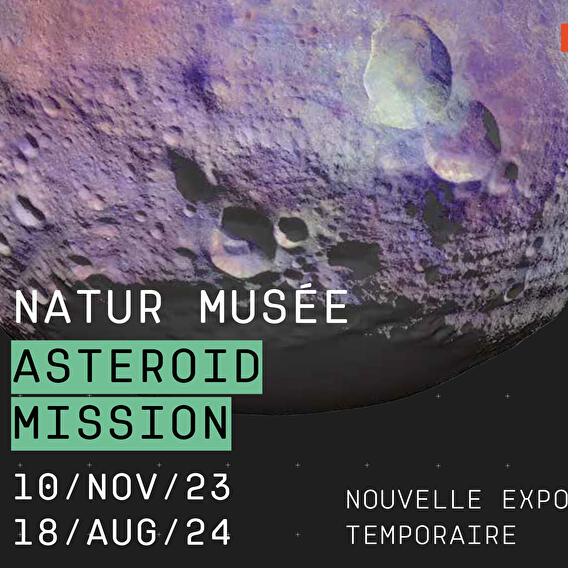 NATUR MUSÉE

ASTEROID MISSION

10/NOV/23
18/AUG/24

NOUVELLE EXPO
TEMPORAIRE